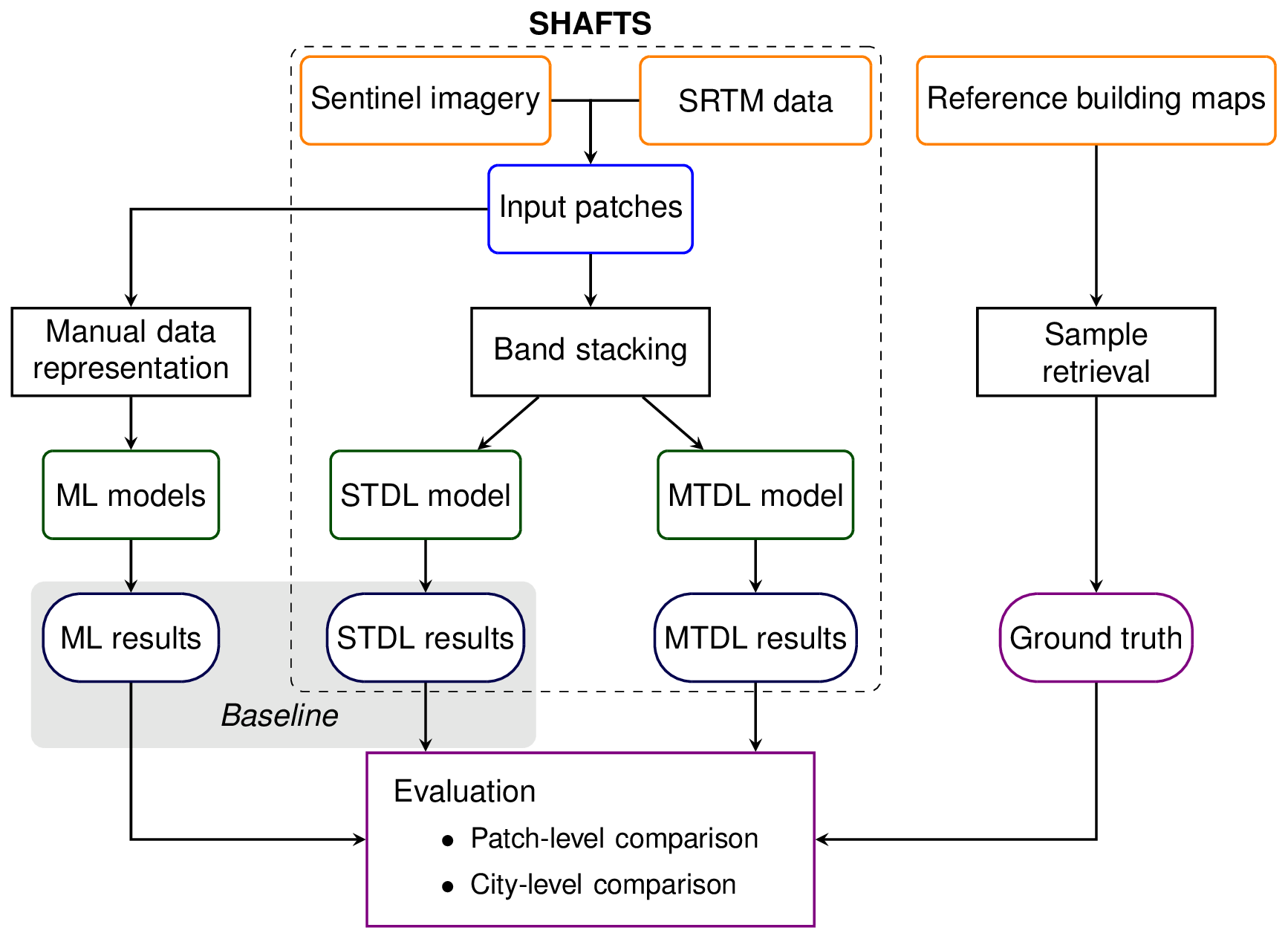 SHAFTS

Sentinel imagery

SRTM data

Reference building maps

Input patches

Manual data representation

Band stacking

Sample retrieval

ML models

STDL model

MTDL model

ML results

STDL results

MTDL results

Ground truth

Baseline

Evaluation
• Patch-level comparison
• City-level comparison